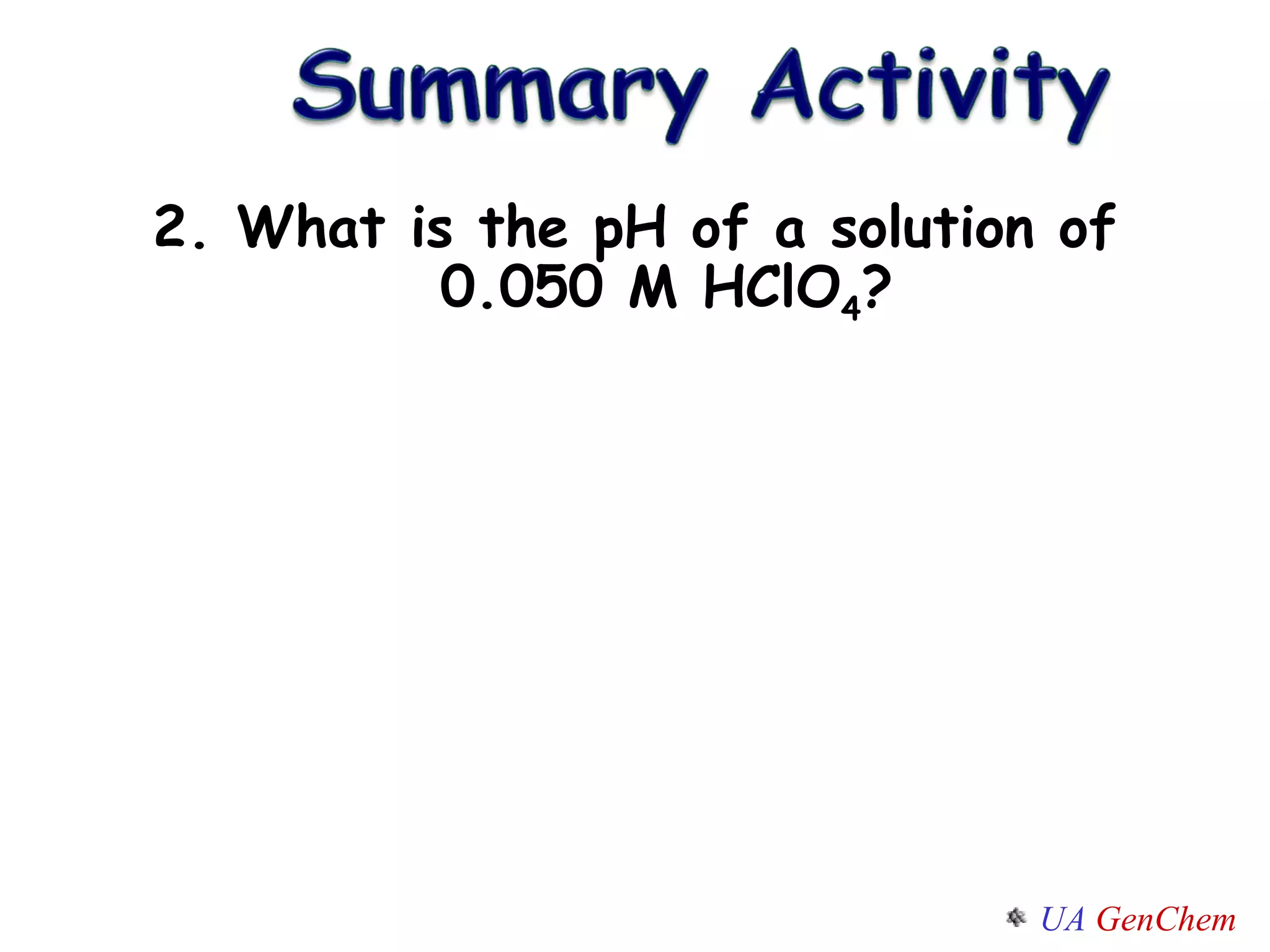 Summary Activity

2. What is the pH of a solution of 0.050 M $HClO_4$?

UA GenChem